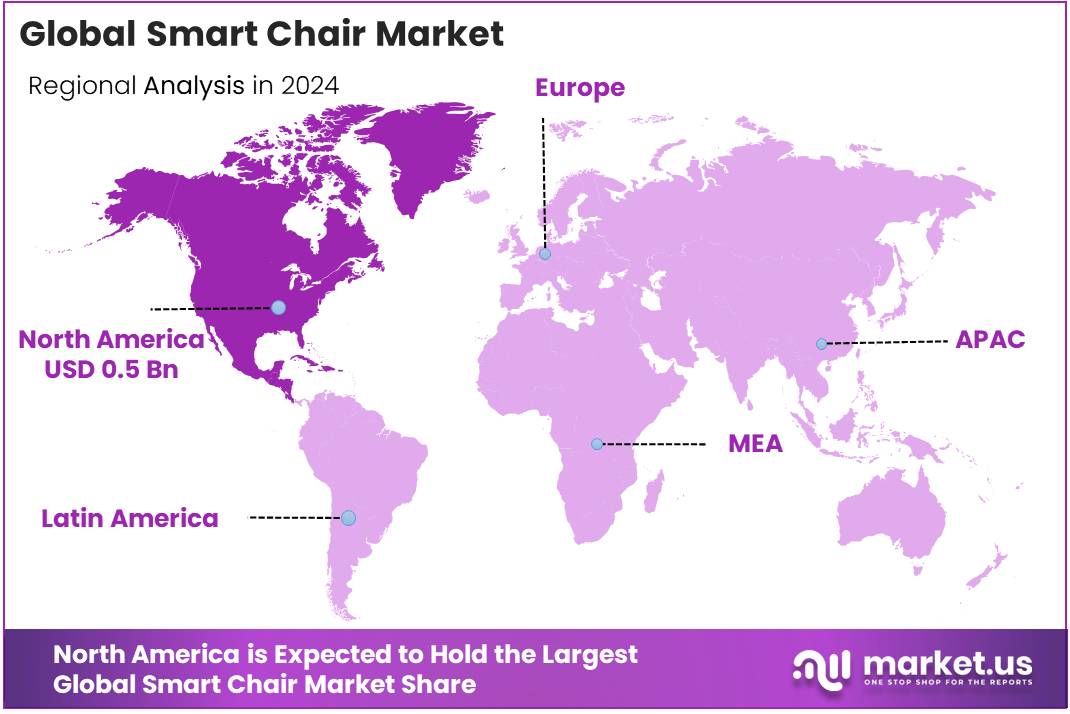 Global Smart Chair Market

Regional Analysis in 2024

Europe

North America
USD 0.5 Bn

APAC

MEA

Latin America

North America is Expected to Hold the Largest Global Smart Chair Market Share

market.us
ONE STOP SHOP FOR THE REPORTS